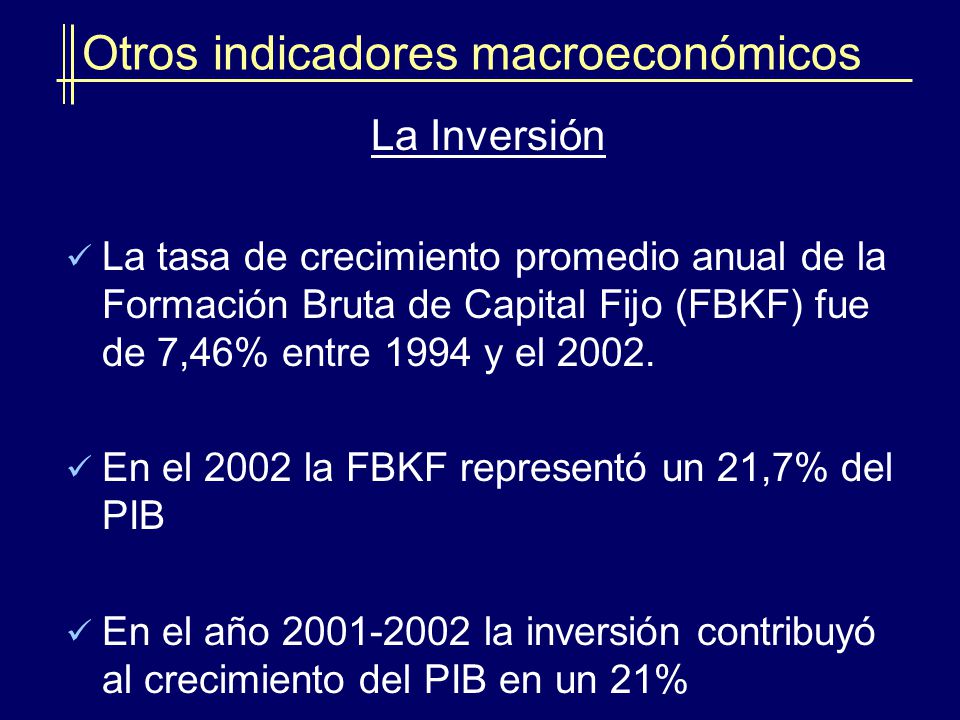 Otros indicadores macroeconómicos

La Inversión

✓ La tasa de crecimiento promedio anual de la Formación Bruta de Capital Fijo (FBKF) fue de 7,46% entre 1994 y el 2002.

✓ En el 2002 la FBKF representó un 21,7% del PIB

✓ En el año 2001-2002 la inversión contribuyó al crecimiento del PIB en un 21%